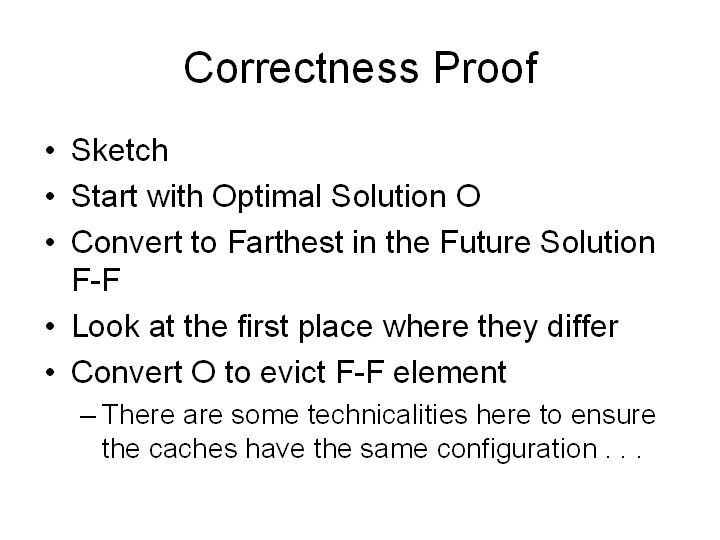 Correctness Proof

• Sketch
• Start with Optimal Solution O
• Convert to Farthest in the Future Solution F-F
• Look at the first place where they differ
• Convert O to evict F-F element
– There are some technicalities here to ensure the caches have the same configuration . . .